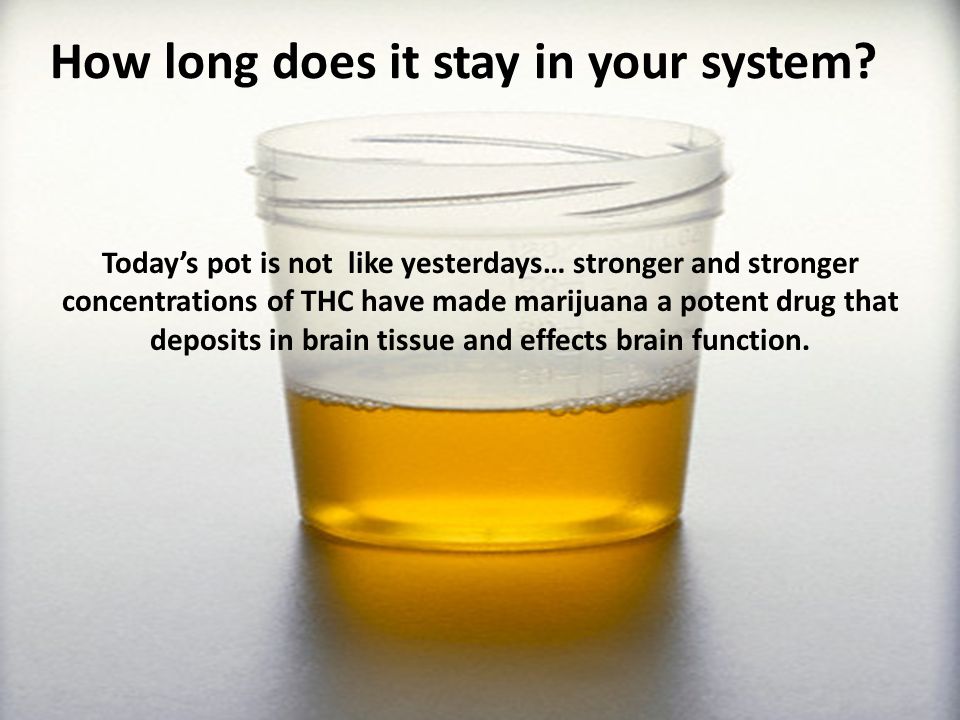 How long does it stay in your system?

Today's pot is not like yesterdays… stronger and stronger concentrations of THC have made marijuana a potent drug that deposits in brain tissue and effects brain function.